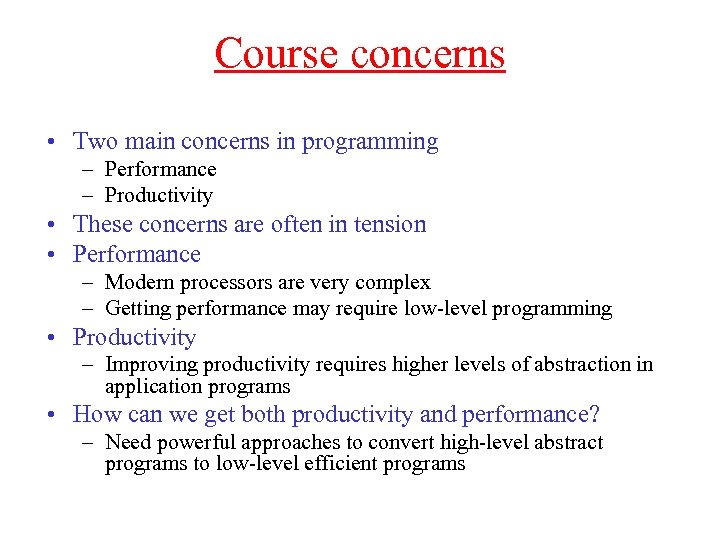 Course concerns

• Two main concerns in programming
  – Performance
  – Productivity
• These concerns are often in tension
• Performance
  – Modern processors are very complex
  – Getting performance may require low-level programming
• Productivity
  – Improving productivity requires higher levels of abstraction in application programs
• How can we get both productivity and performance?
  – Need powerful approaches to convert high-level abstract programs to low-level efficient programs